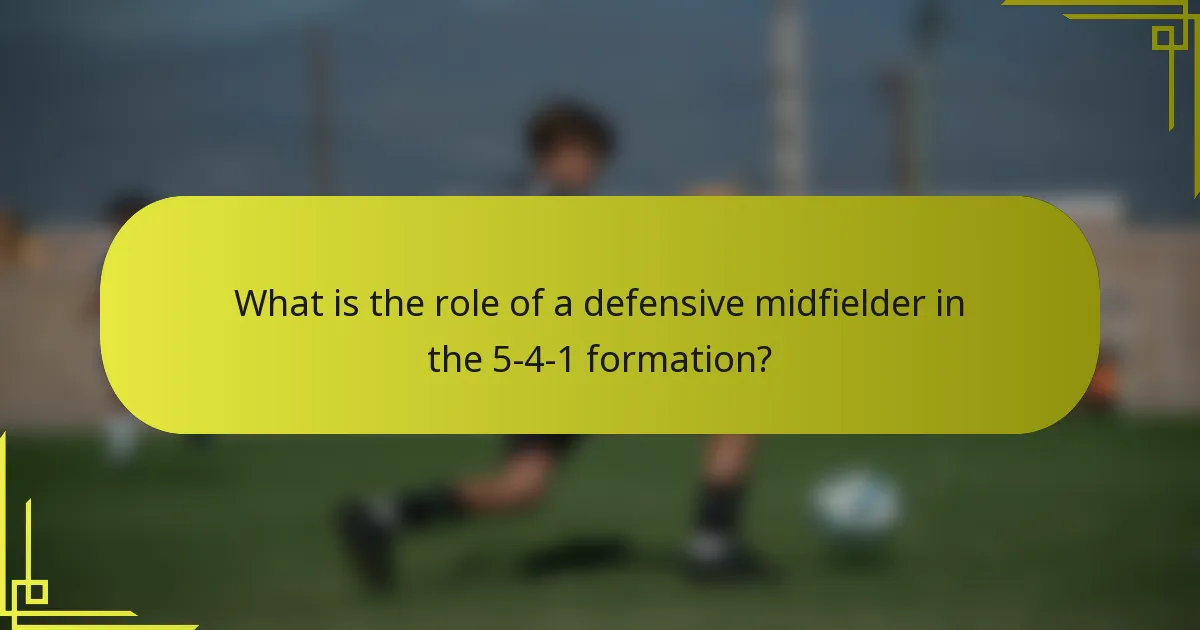 What is the role of a defensive midfielder in the 5-4-1 formation?